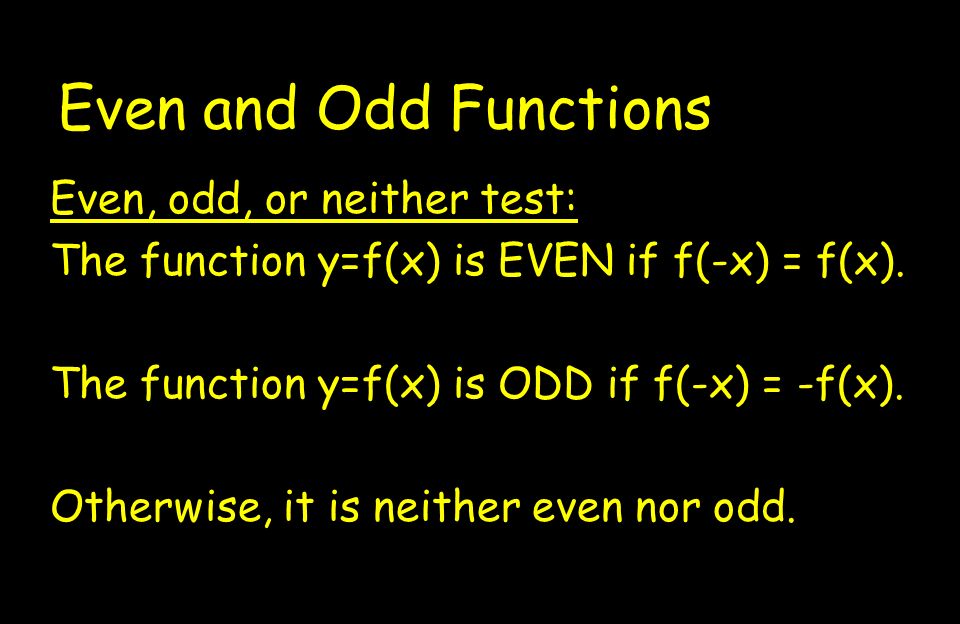 Even and Odd Functions

Even, odd, or neither test:

The function $y=f(x)$ is EVEN if $f(-x) = f(x)$.

The function $y=f(x)$ is ODD if $f(-x) = -f(x)$.

Otherwise, it is neither even nor odd.